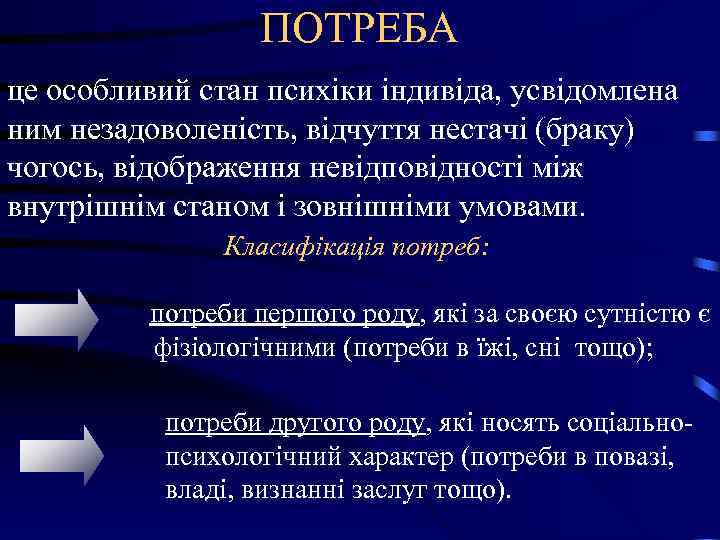 ПОТРЕБА

це особливий стан психіки індивіда, усвідомлена ним незадоволеність, відчуття нестачі (браку) чогось, відображення невідповідності між внутрішнім станом і зовнішніми умовами.

Класифікація потреб:

потреби першого роду, які за своєю сутністю є фізіологічними (потреби в їжі, сні тощо);

потреби другого роду, які носять соціально-психологічний характер (потреби в повазі, владі, визнанні заслуг тощо).